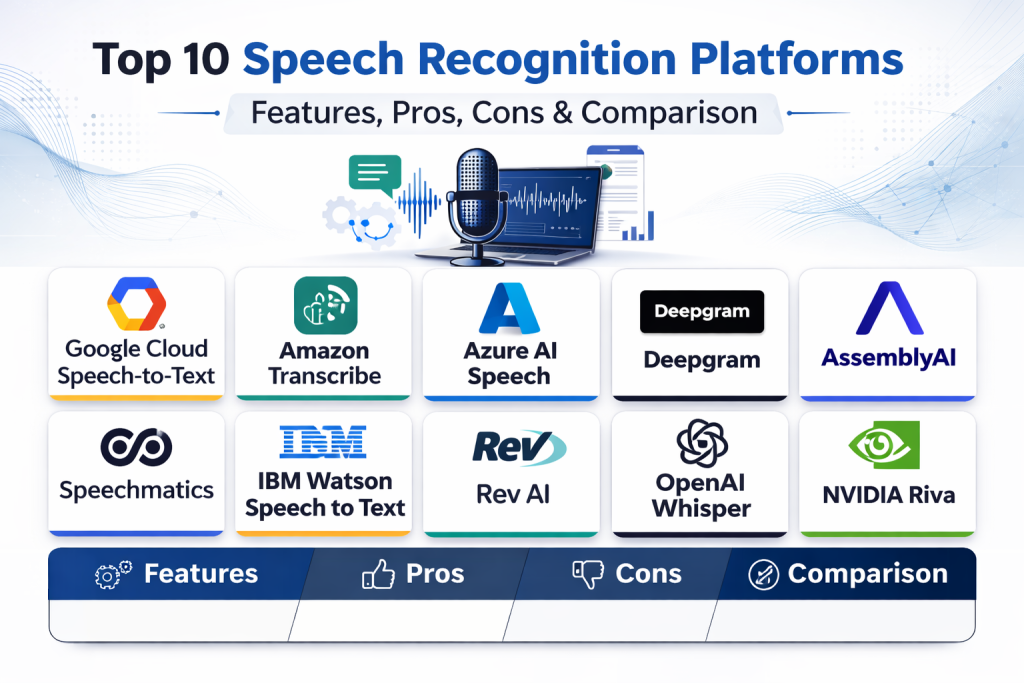 Top 10 Speech Recognition Platforms

Features, Pros, Cons & Comparison

Google Cloud Speech-to-Text

Amazon Transcribe

Azure AI Speech

Deepgram

Deepgram

AssemblyAI

Speechmatics

IBM

IBM Watson Speech to Text

Rev

Rev AI

OpenAI Whisper

NVIDIA Riva

Features

Pros

Cons

Comparison